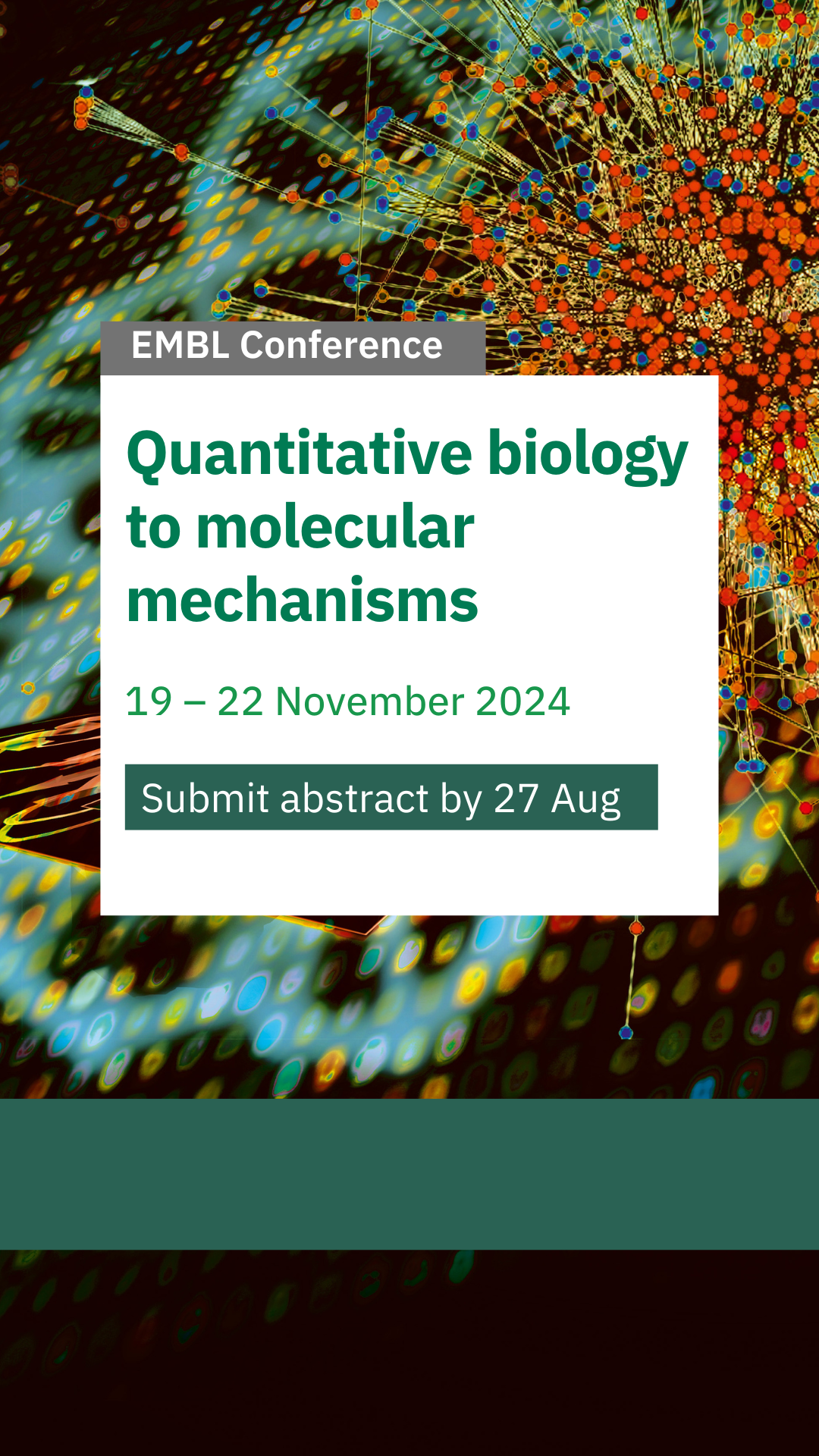 EMBL Conference

Quantitative biology to molecular mechanisms

19 – 22 November 2024

Submit abstract by 27 Aug